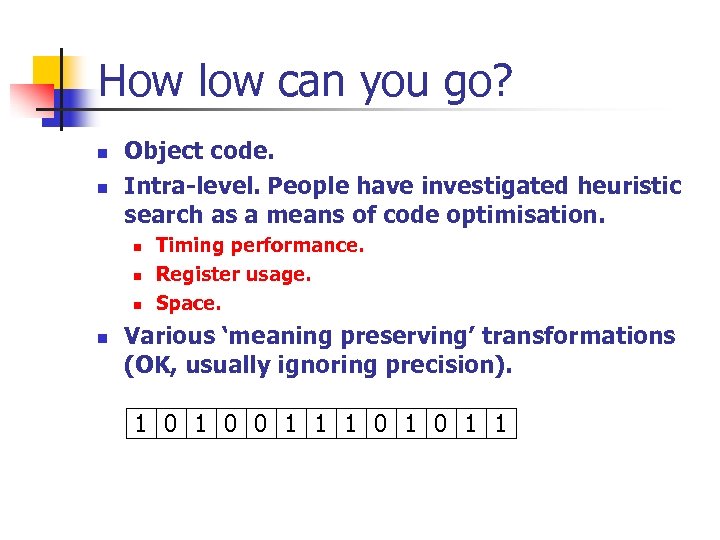 How low can you go?

Object code.

Intra-level. People have investigated heuristic search as a means of code optimisation.

Timing performance.

Register usage.

Space.

Various ‘meaning preserving’ transformations (OK, usually ignoring precision).

| 1 | 0 | 1 | 0 | 0 | 1 | 1 | 1 | 0 | 1 | 0 | 1 | 1 |
|---|---|---|---|---|---|---|---|---|---|---|---|---|